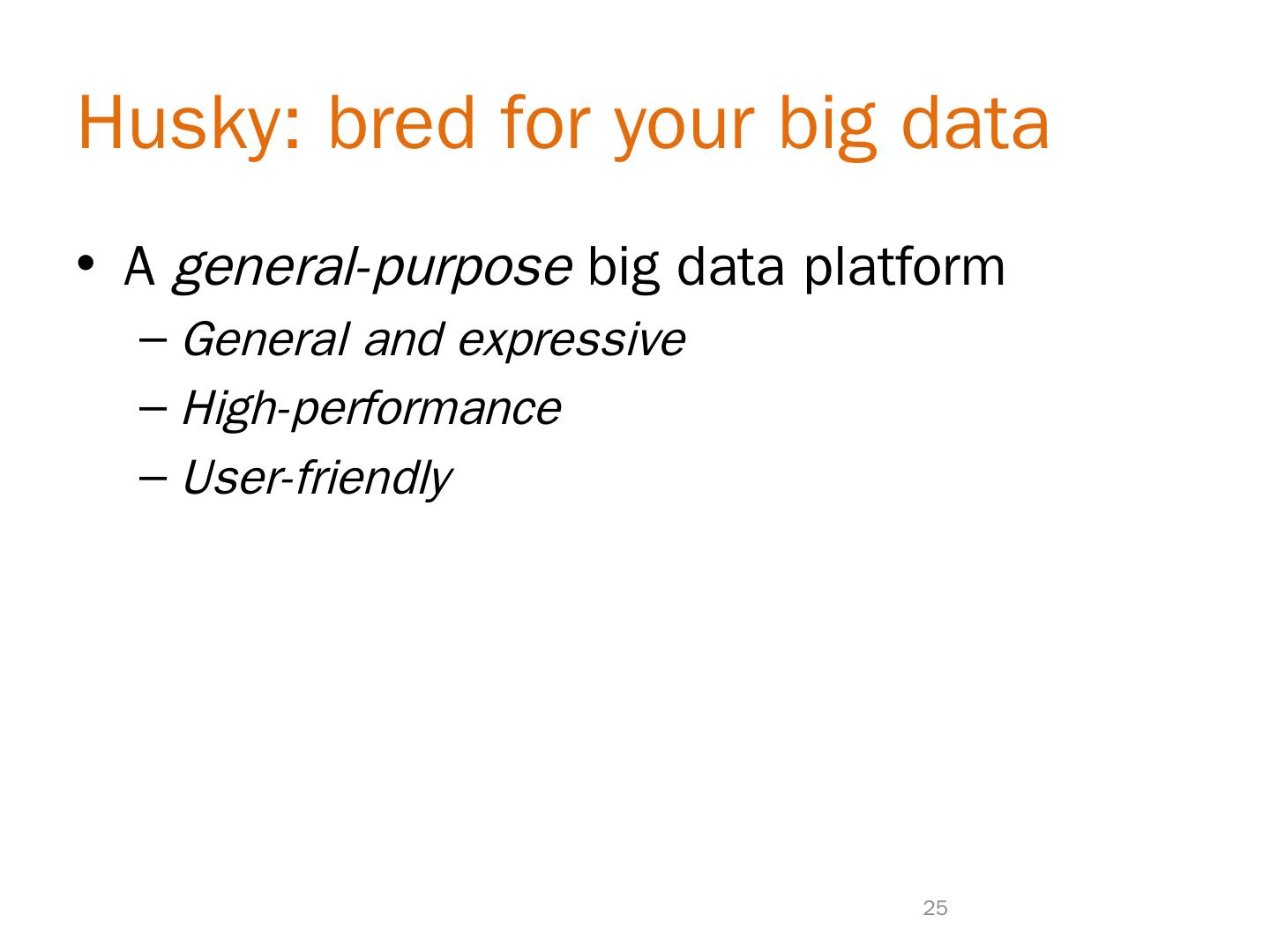 Husky: bred for your big data

• A general-purpose big data platform
– General and expressive
– High-performance
– User-friendly

25